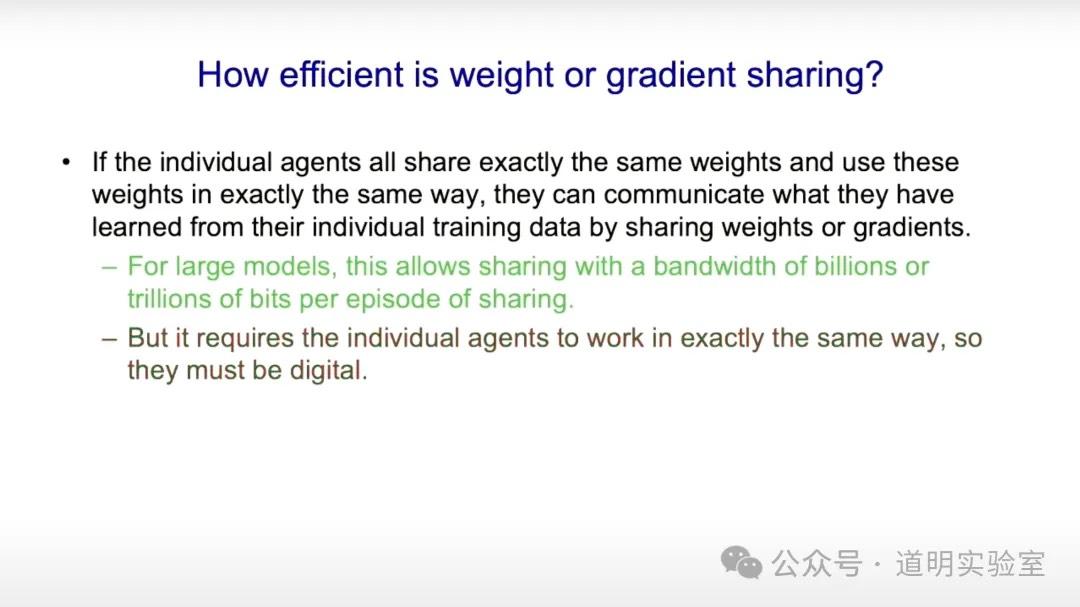 How efficient is weight or gradient sharing?

• If the individual agents all share exactly the same weights and use these weights in exactly the same way, they can communicate what they have learned from their individual training data by sharing weights or gradients.
– For large models, this allows sharing with a bandwidth of billions or trillions of bits per episode of sharing.
– But it requires the individual agents to work in exactly the same way, so they must be digital.

公众号 · 道明实验室